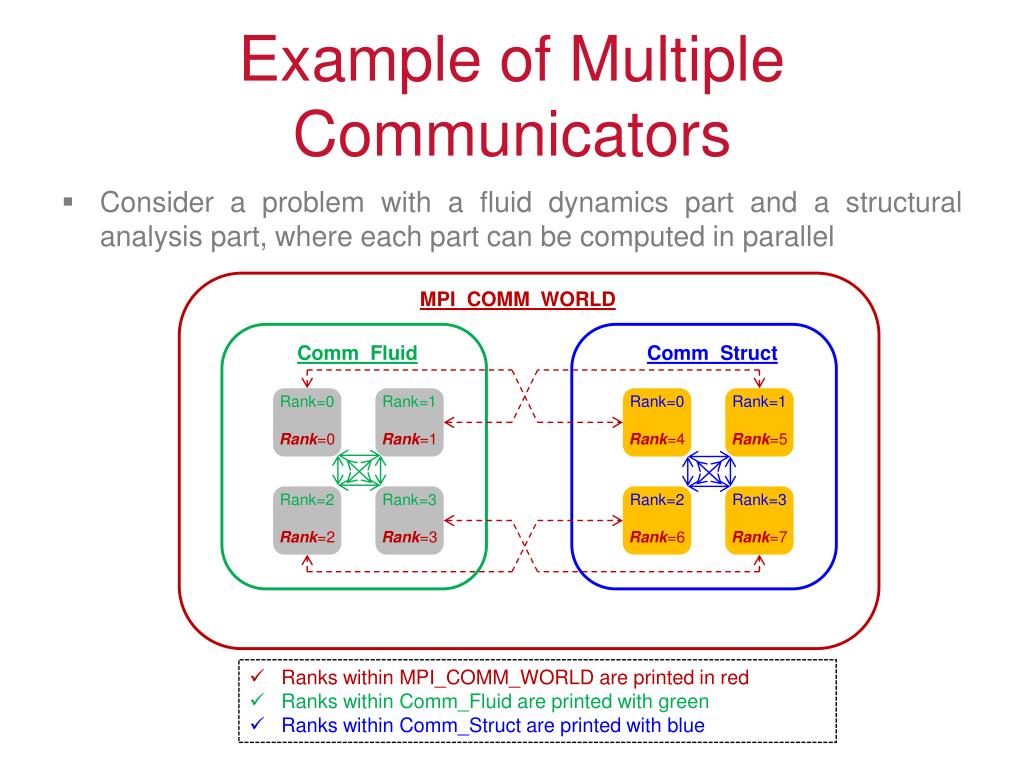 Example of Multiple Communicators

▪ Consider a problem with a fluid dynamics part and a structural analysis part, where each part can be computed in parallel

MPI_COMM_WORLD

Comm_Fluid

Rank=0
Rank=0

Rank=1
Rank=1

Rank=2
Rank=2

Rank=3
Rank=3

Comm_Struct

Rank=0
Rank=4

Rank=1
Rank=5

Rank=2
Rank=6

Rank=3
Rank=7

✓ Ranks within MPI_COMM_WORLD are printed in red
✓ Ranks within Comm_Fluid are printed with green
✓ Ranks within Comm_Struct are printed with blue